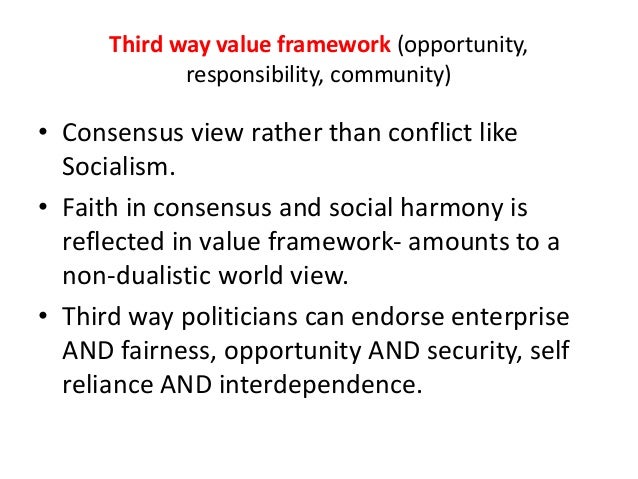 Third way value framework (opportunity, responsibility, community)

• Consensus view rather than conflict like Socialism.

• Faith in consensus and social harmony is reflected in value framework- amounts to a non-dualistic world view.

• Third way politicians can endorse enterprise AND fairness, opportunity AND security, self reliance AND interdependence.